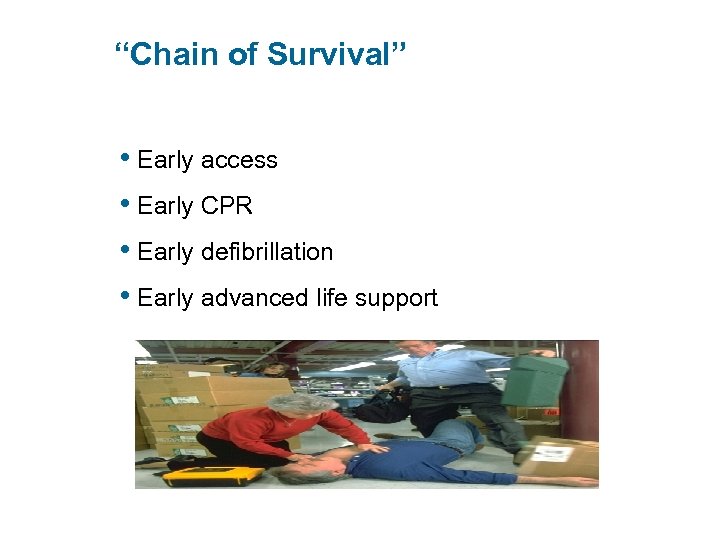 “Chain of Survival”

• Early access
• Early CPR
• Early defibrillation
• Early advanced life support